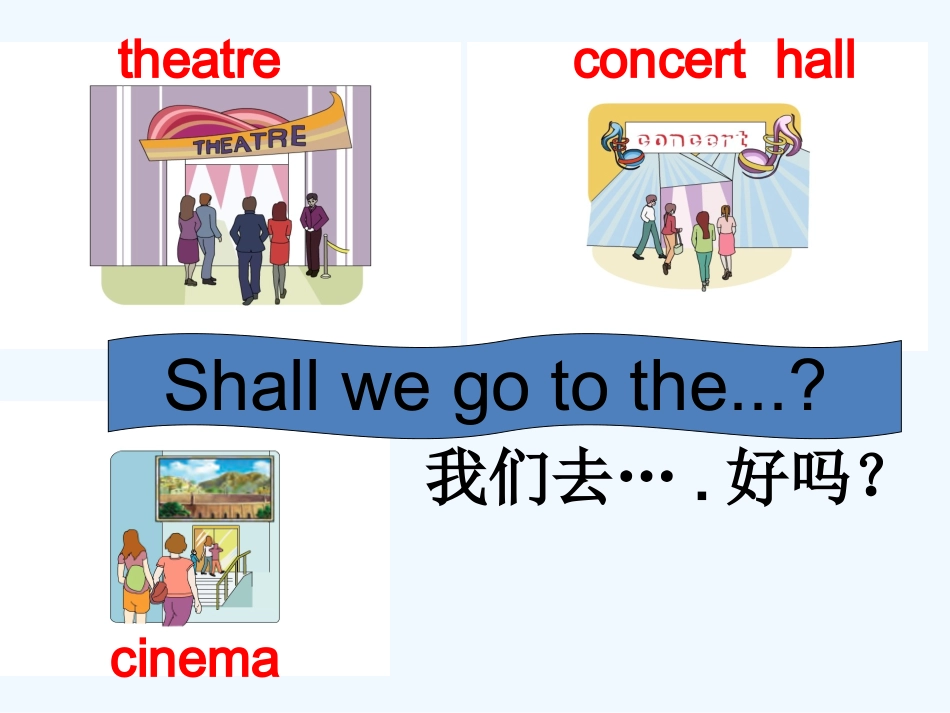 theatre

THEATRE

concert hall

concert

Shall we go to the...?

我们去….好吗?

cinema